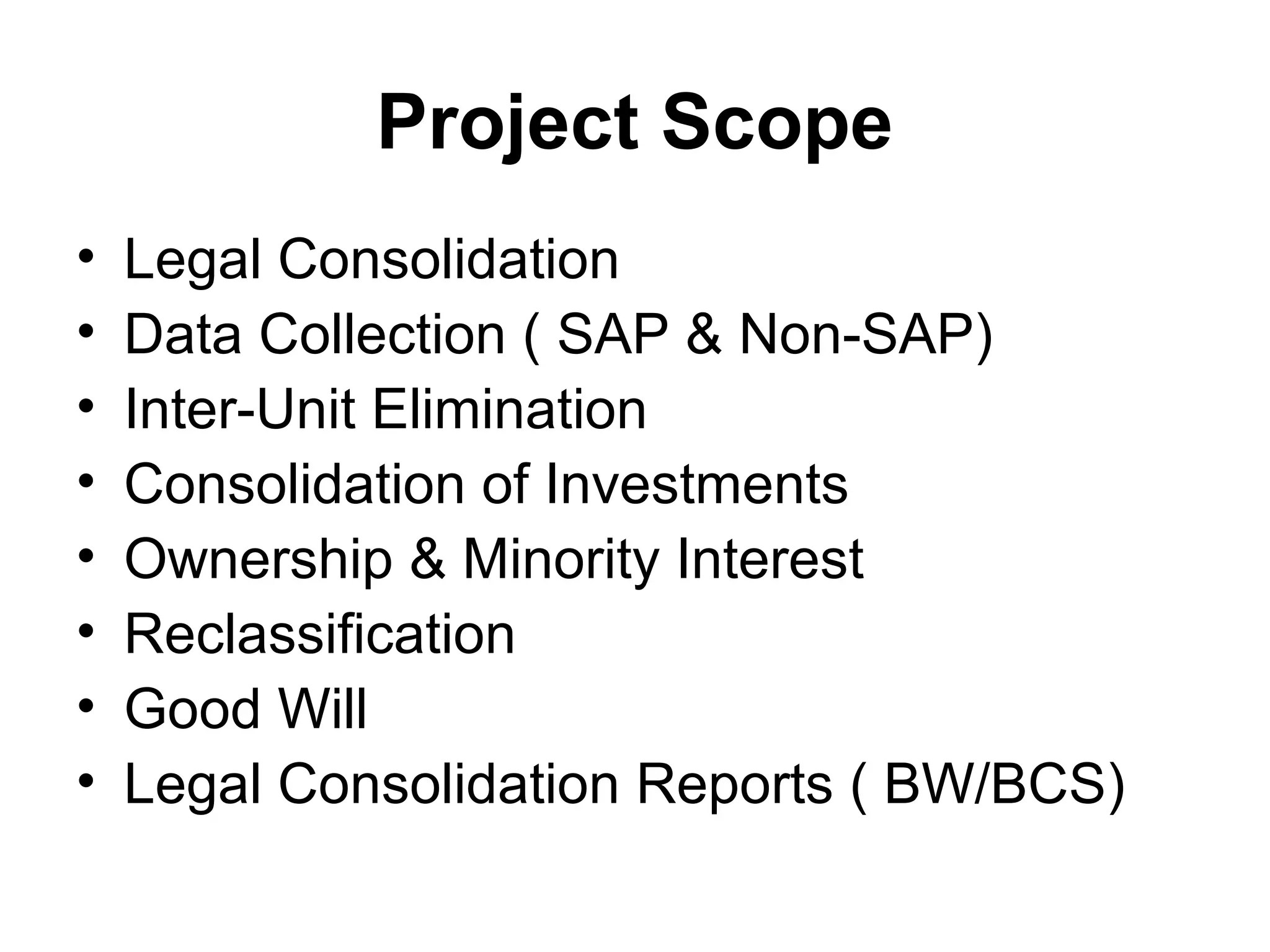 Project Scope

• Legal Consolidation
• Data Collection ( SAP & Non-SAP)
• Inter-Unit Elimination
• Consolidation of Investments
• Ownership & Minority Interest
• Reclassification
• Good Will
• Legal Consolidation Reports ( BW/BCS)